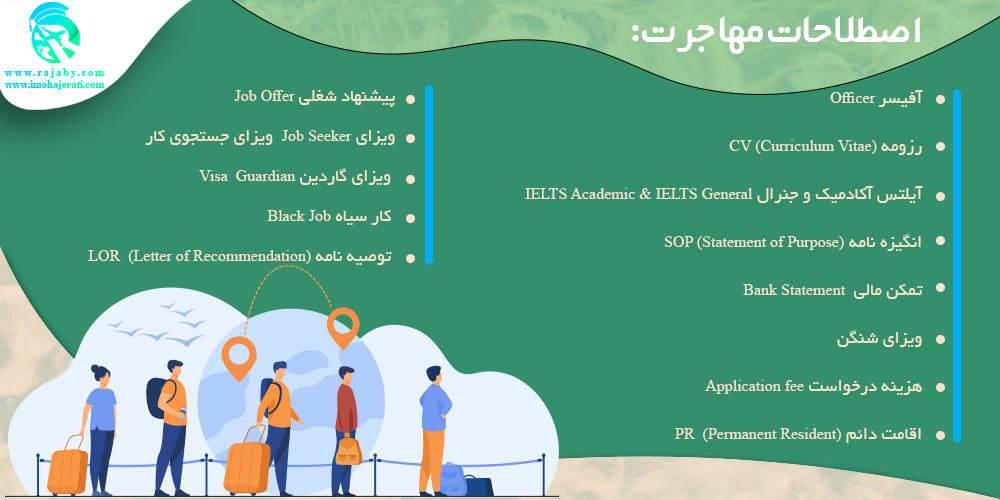 www.rajaby.com
www.imohajerati.com

اصطلاحات مهاجرت:

آفیسر Officer

رزومه CV (Curriculum Vitae)

آیلتس آکادمیک و جنرال IELTS Academic & IELTS General

انگیزه نامه SOP (Statement of Purpose)

تمکن مالی Bank Statement

ویزای شنگن

هزینه درخواست Application fee

اقامت دائم PR (Permanent Resident)

پیشنهاد شغلی Job Offer

ویزای Job Seeker ویزای جستجوی کار

ویزای گاردین Visa Guardian

کار سیاه Black Job

توصیه نامه LOR (Letter of Recommendation)